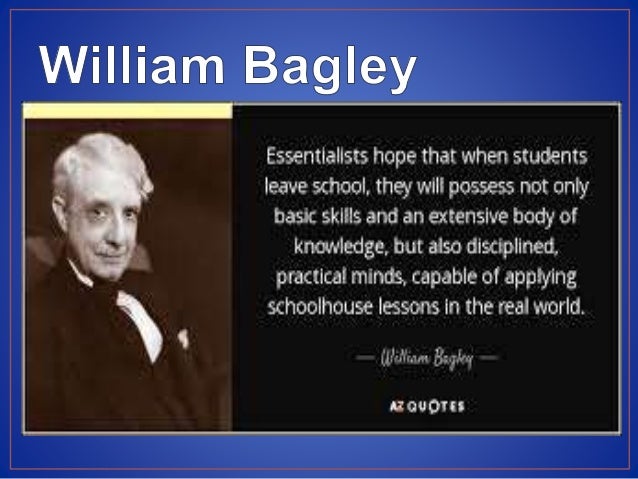 William Bagley

Essentialists hope that when students leave school, they will possess not only basic skills and an extensive body of knowledge, but also disciplined, practical minds, capable of applying schoolhouse lessons in the real world.

— William Bagley —

AZ QUOTES